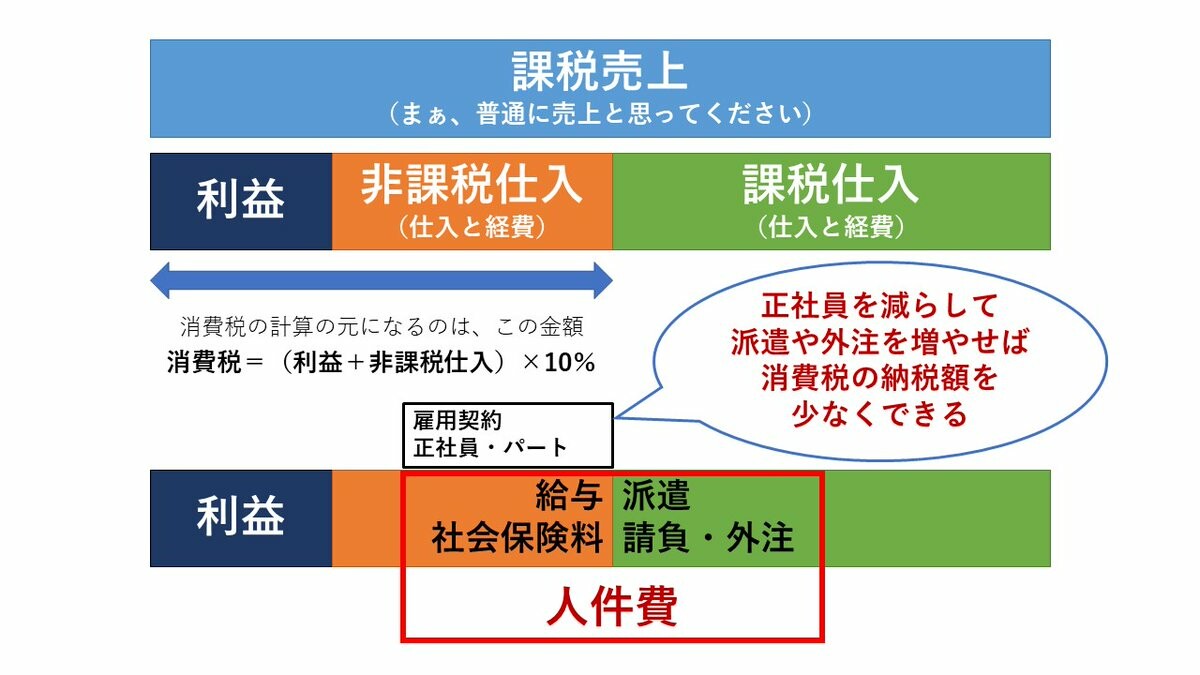 課税売上
（まぁ、普通に売上と思ってください）

利益

非課税仕入
（仕入と経費）

課税仕入
（仕入と経費）

消費税の計算の元になるのは、この金額
消費税＝（利益＋非課税仕入）×10%

正社員を減らして
派遣や外注を増やせば
消費税の納税額を
少なくできる

雇用契約
正社員・パート

利益

給与
社会保険料

派遣
請負・外注

人件費